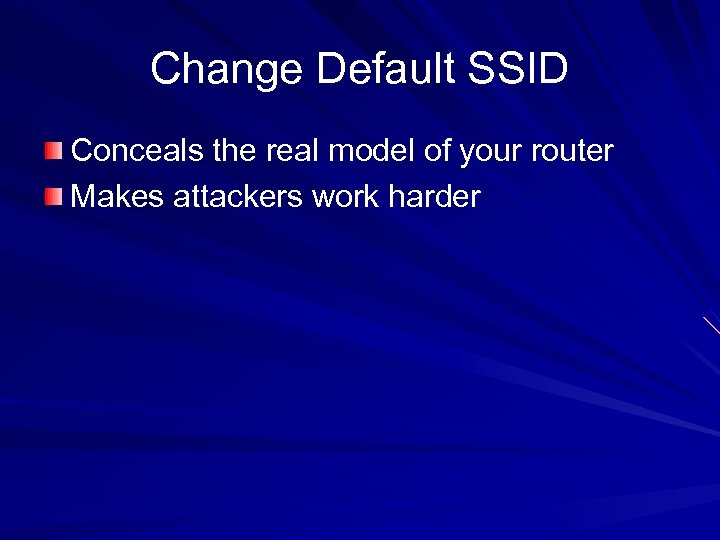 Change Default SSID

Conceals the real model of your router

Makes attackers work harder